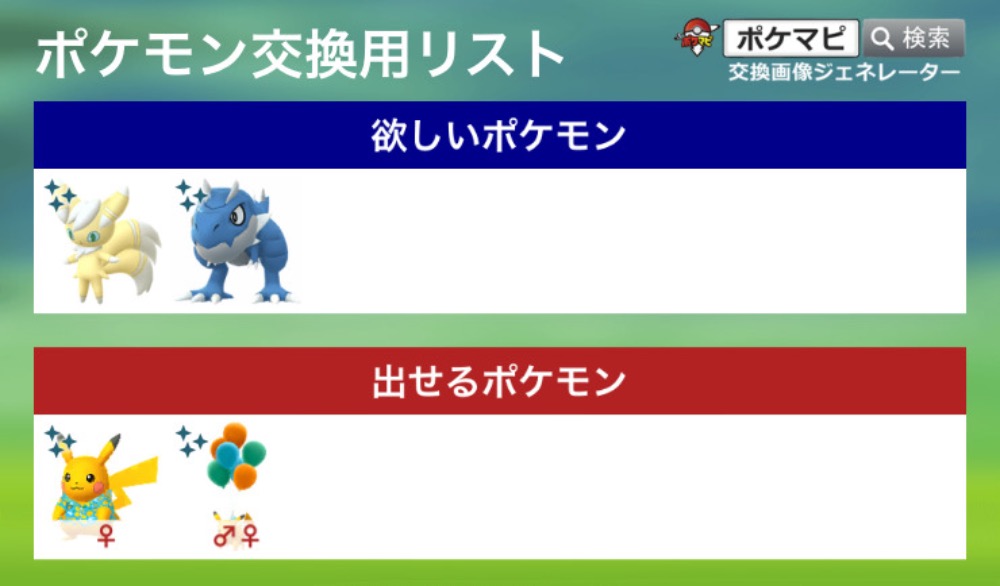 ポケモン交換用リスト

ポケマピ 検索
交換画像ジェネレーター

欲しいポケモン

出せるポケモン

♀

♂♀